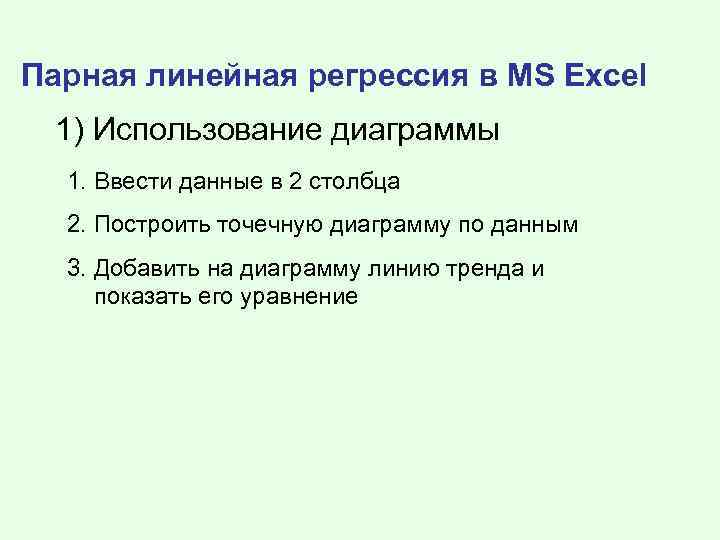 Парная линейная регрессия в MS Excel

1) Использование диаграммы

1. Ввести данные в 2 столбца

2. Построить точечную диаграмму по данным

3. Добавить на диаграмму линию тренда и показать его уравнение